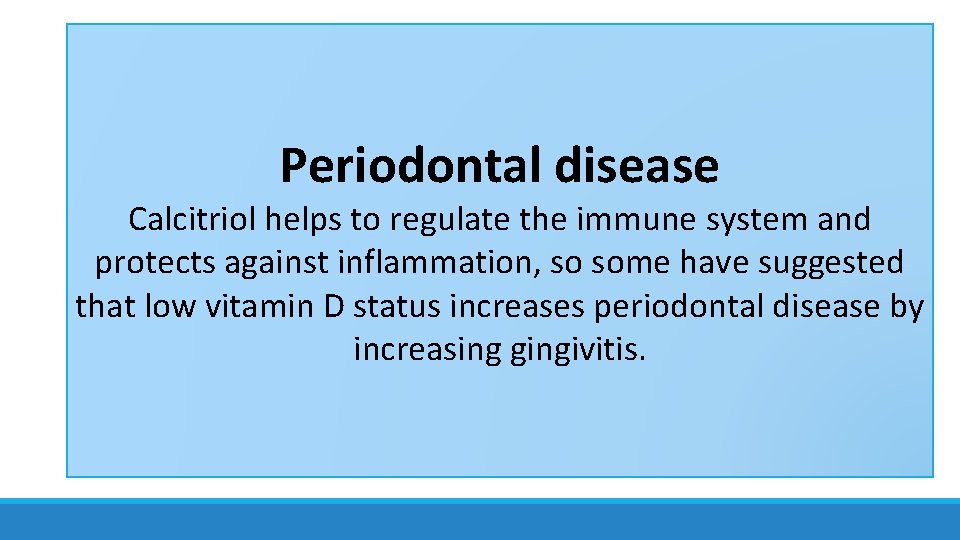 Periodontal disease

Calcitriol helps to regulate the immune system and protects against inflammation, so some have suggested that low vitamin D status increases periodontal disease by increasing gingivitis.